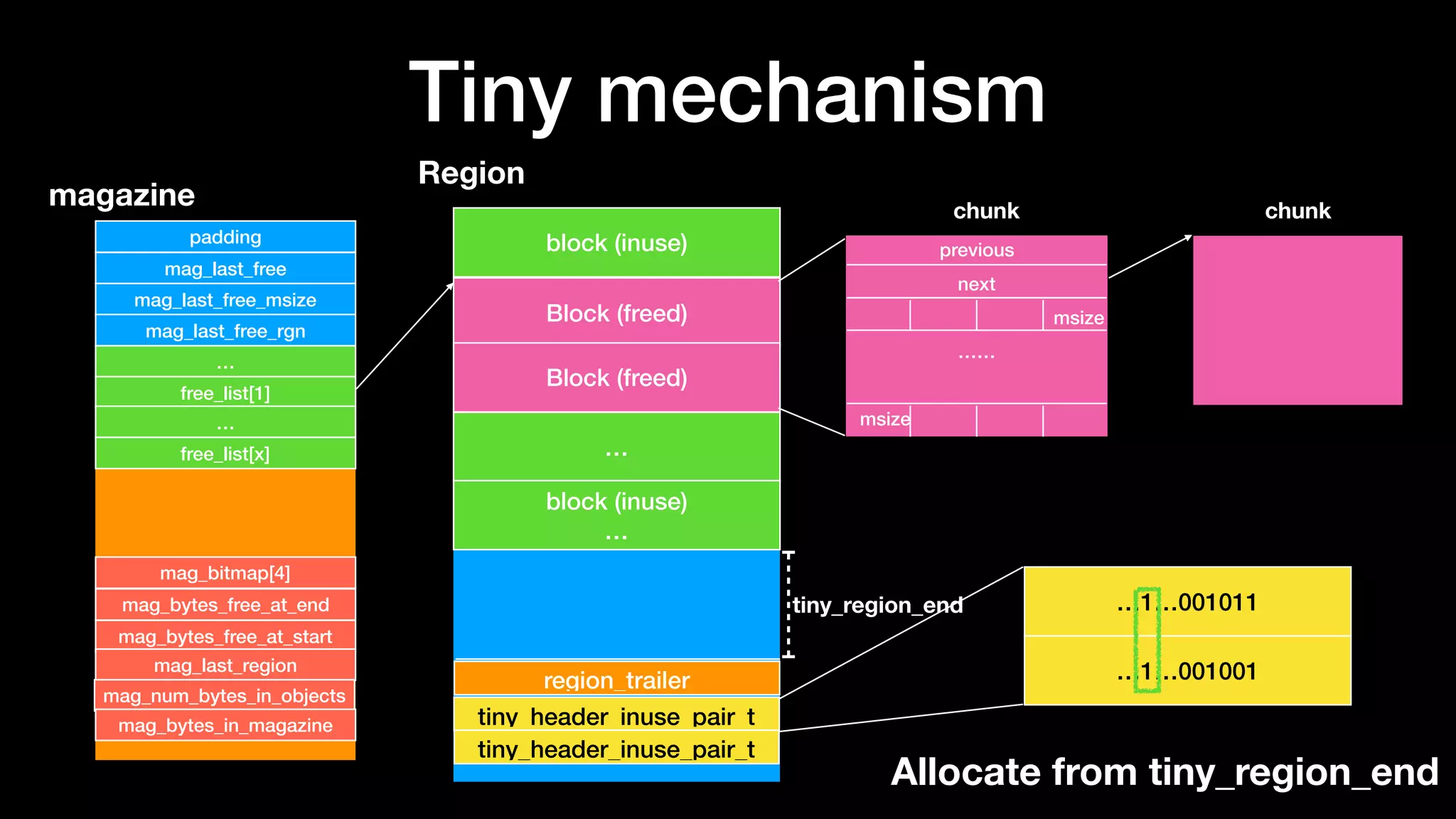 Tiny mechanism

magazine

padding
mag_last_free
mag_last_free_msize
mag_last_free_rgn
...
free_list[1]
...
free_list[x]
mag_bitmap[4]
mag_bytes_free_at_end
mag_bytes_free_at_start
mag_last_region
mag_num_bytes_in_objects
mag_bytes_in_magazine

Region

block (inuse)
Block (freed)
Block (freed)
...
block (inuse)
...
tiny_region_end
region_trailer
tiny_header_inuse_pair_t
tiny_header_inuse_pair_t

chunk
previous
next
msize
......
msize

chunk

...1...001011
...1...001001

Allocate from tiny_region_end